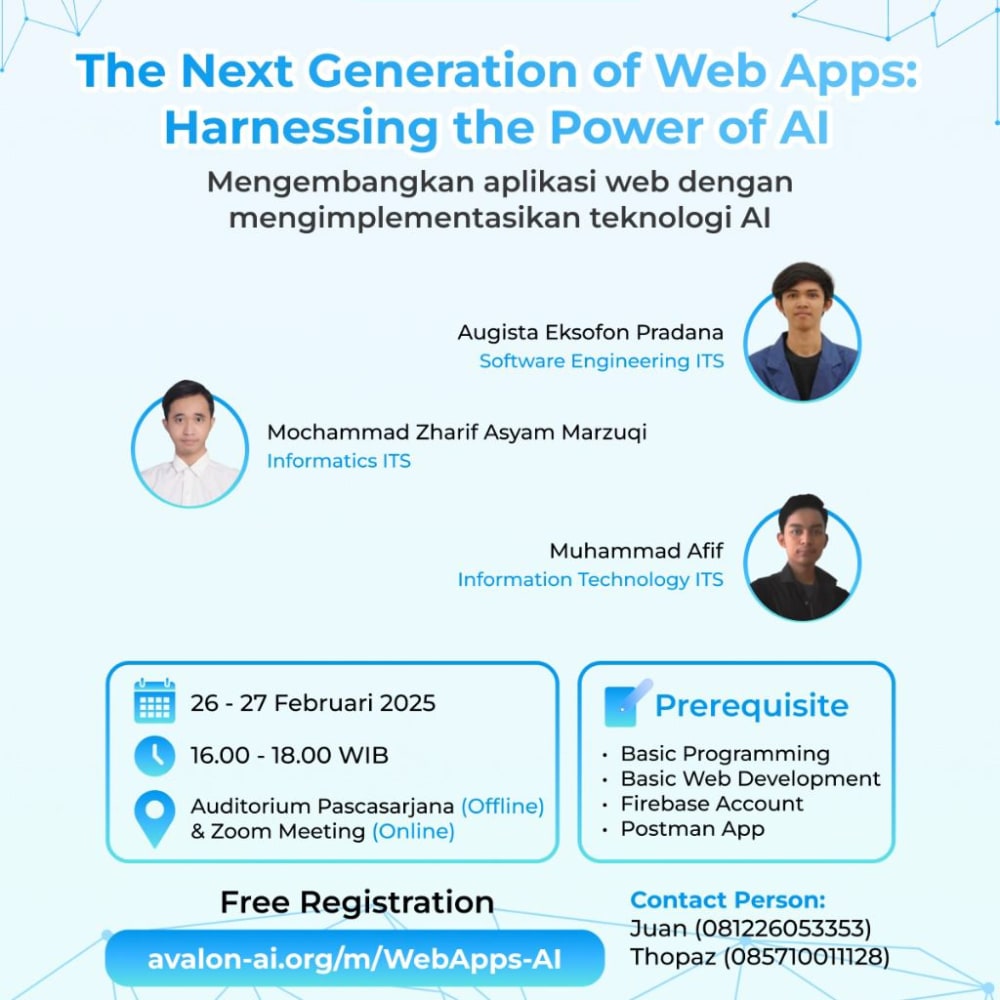 The Next Generation of Web Apps: Harnessing the Power of AI

Mengembangkan aplikasi web dengan mengimplementasikan teknologi AI

Augista Eksofon Pradana
Software Engineering ITS

Mochammad Zharif Asyam Marzuqi
Informatics ITS

Muhammad Afif
Information Technology ITS

26 - 27 Februari 2025

16.00 - 18.00 WIB

Auditorium Pascasarjana (Offline) & Zoom Meeting (Online)

Prerequisite

• Basic Programming
• Basic Web Development
• Firebase Account
• Postman App

Free Registration

avalon-ai.org/m/WebApps-AI

Contact Person:
Juan (081226053353)
Thopaz (085710011128)